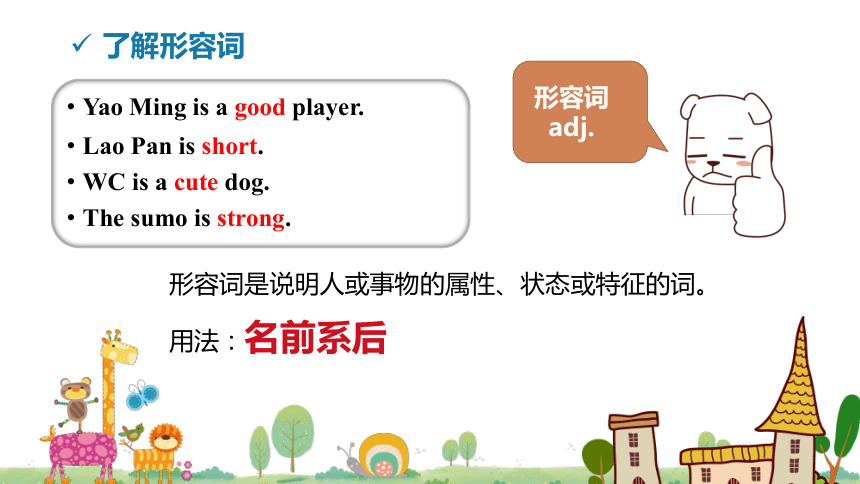 ✓ 了解形容词

• Yao Ming is a good player.
• Lao Pan is short.
• WC is a cute dog.
• The sumo is strong.

形容词
adj.

形容词是说明人或事物的属性、状态或特征的词。

用法：名前系后